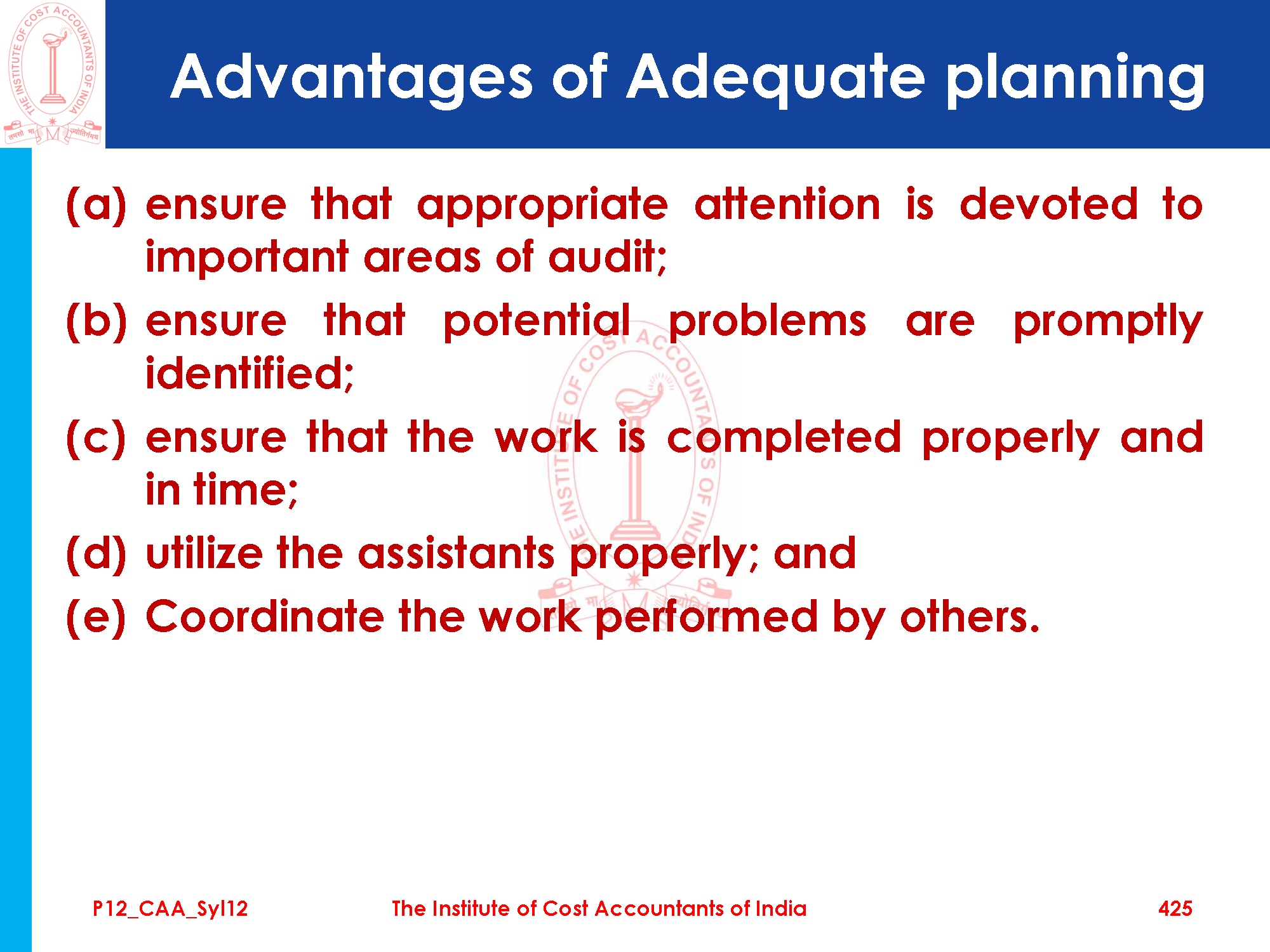 THE INSTITUTE OF COST ACCOUNTANTS OF INDIA
तमसो मा ज्योतिर्गमय

Advantages of Adequate planning

(a) ensure that appropriate attention is devoted to important areas of audit;

(b) ensure that potential problems are promptly identified;

(c) ensure that the work is completed properly and in time;

(d) utilize the assistants properly; and

(e) Coordinate the work performed by others.

P12_CAA_Syl12 The Institute of Cost Accountants of India 425